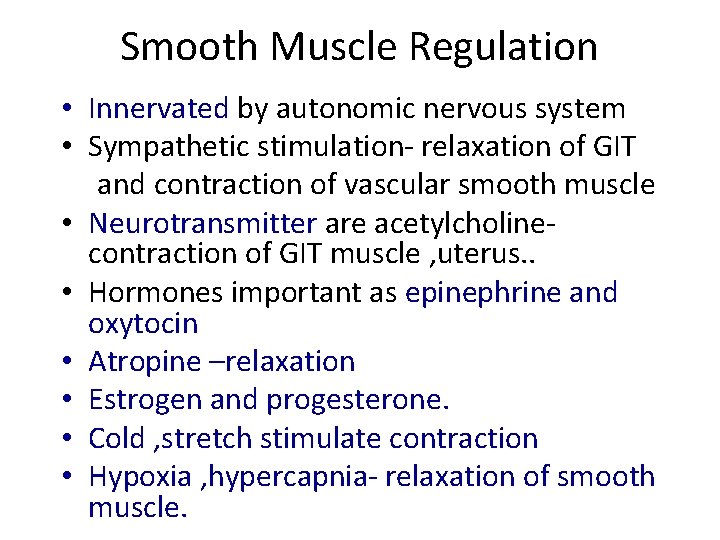 Smooth Muscle Regulation

• Innervated by autonomic nervous system
• Sympathetic stimulation- relaxation of GIT and contraction of vascular smooth muscle
• Neurotransmitter are acetylcholine- contraction of GIT muscle ,uterus..
• Hormones important as epinephrine and oxytocin
• Atropine –relaxation
• Estrogen and progesterone.
• Cold ,stretch stimulate contraction
• Hypoxia ,hypercapnia- relaxation of smooth muscle.